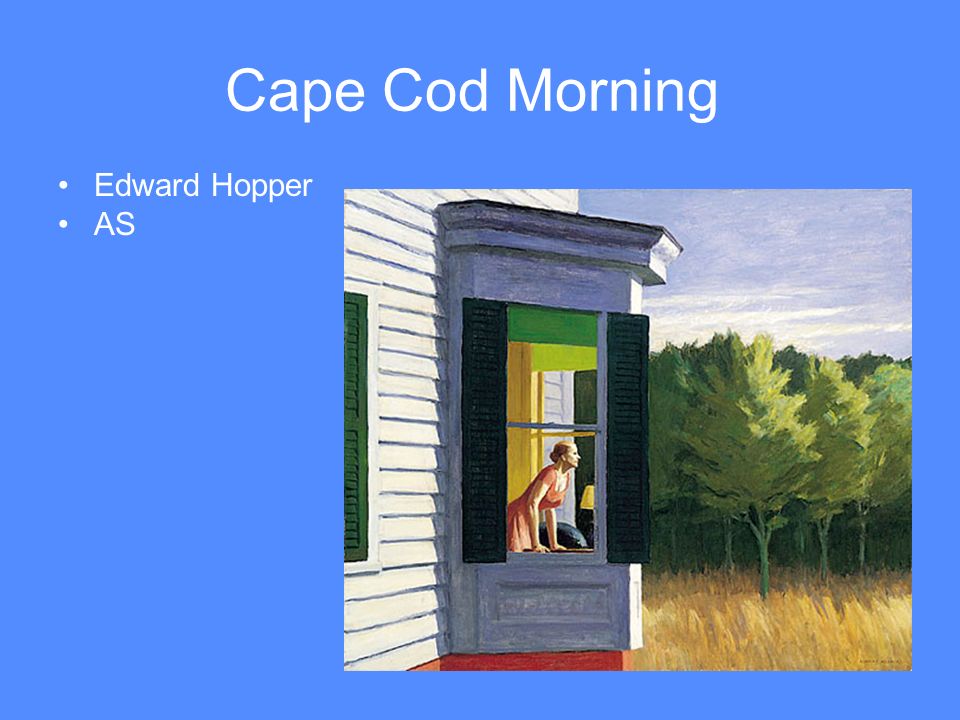 Cape Cod Morning

• Edward Hopper
• AS